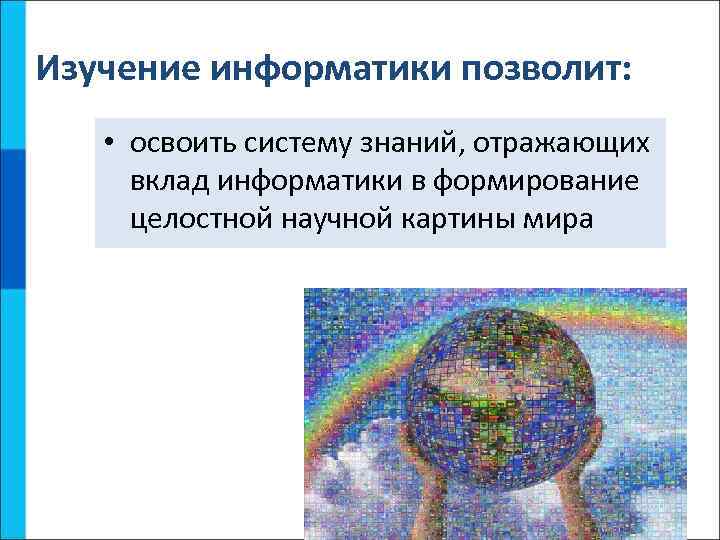 Изучение информатики позволит:

• освоить систему знаний, отражающих вклад информатики в формирование целостной научной картины мира